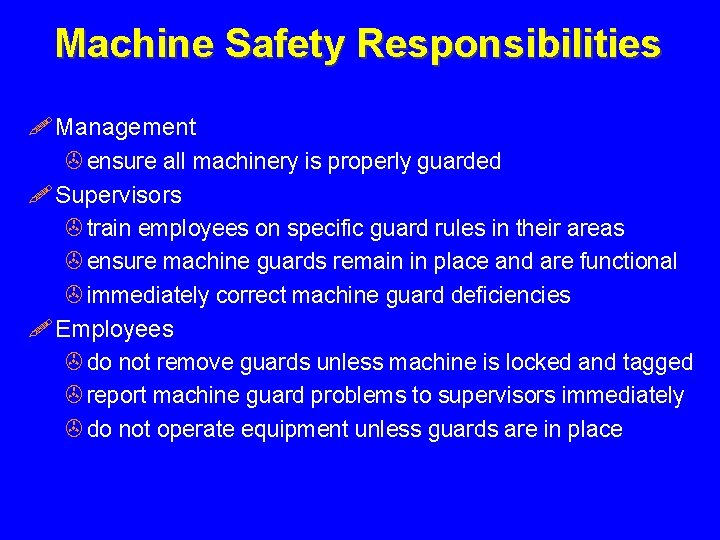 Machine Safety Responsibilities

Management
ensure all machinery is properly guarded
Supervisors
train employees on specific guard rules in their areas
ensure machine guards remain in place and are functional
immediately correct machine guard deficiencies
Employees
do not remove guards unless machine is locked and tagged
report machine guard problems to supervisors immediately
do not operate equipment unless guards are in place